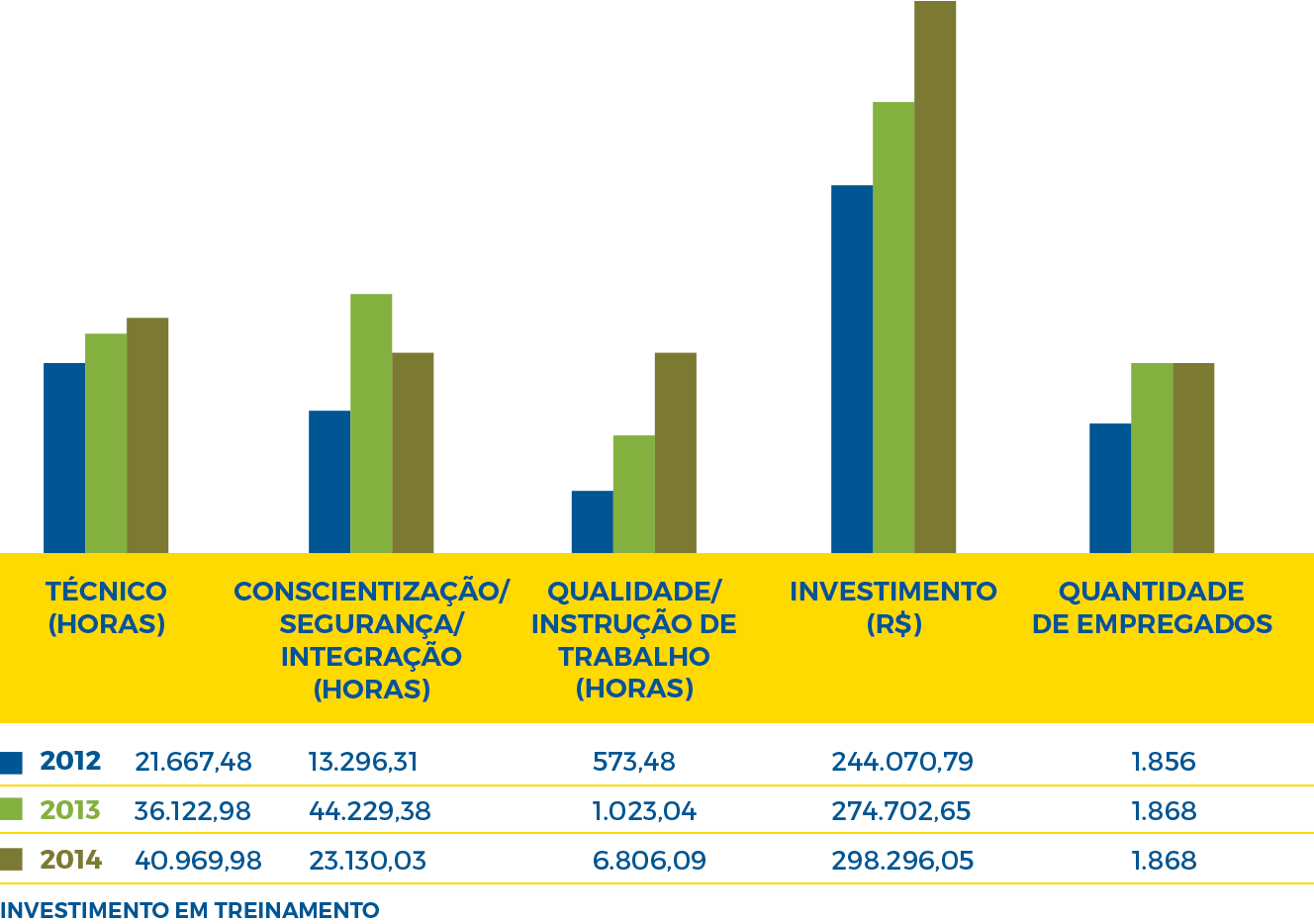 | | TÉCNICO (HORAS) | CONSCIENTIZAÇÃO/ SEGURANÇA/ INTEGRAÇÃO (HORAS) | QUALIDADE/ INSTRUÇÃO DE TRABALHO (HORAS) | INVESTIMENTO (R$) | QUANTIDADE DE EMPREGADOS |
|---|---|---|---|---|---|
| 2012 | 21.667,48 | 13.296,31 | 573,48 | 244.070,79 | 1.856 |
| 2013 | 36.122,98 | 44.229,38 | 1.023,04 | 274.702,65 | 1.868 |
| 2014 | 40.969,98 | 23.130,03 | 6.806,09 | 298.296,05 | 1.868 |

INVESTIMENTO EM TREINAMENTO